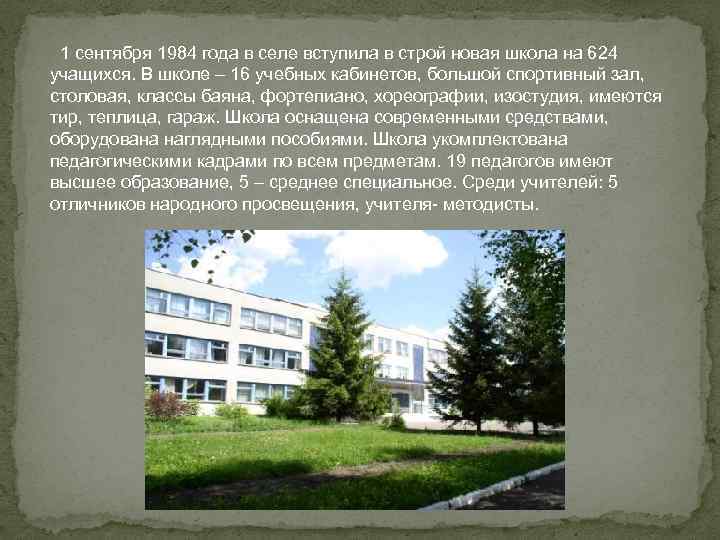 1 сентября 1984 года в селе вступила в строй новая школа на 624 учащихся. В школе – 16 учебных кабинетов, большой спортивный зал, столовая, классы баяна, фортепиано, хореографии, изостудия, имеются тир, теплица, гараж. Школа оснащена современными средствами, оборудована наглядными пособиями. Школа укомплектована педагогическими кадрами по всем предметам. 19 педагогов имеют высшее образование, 5 – среднее специальное. Среди учителей: 5 отличников народного просвещения, учителя- методисты.